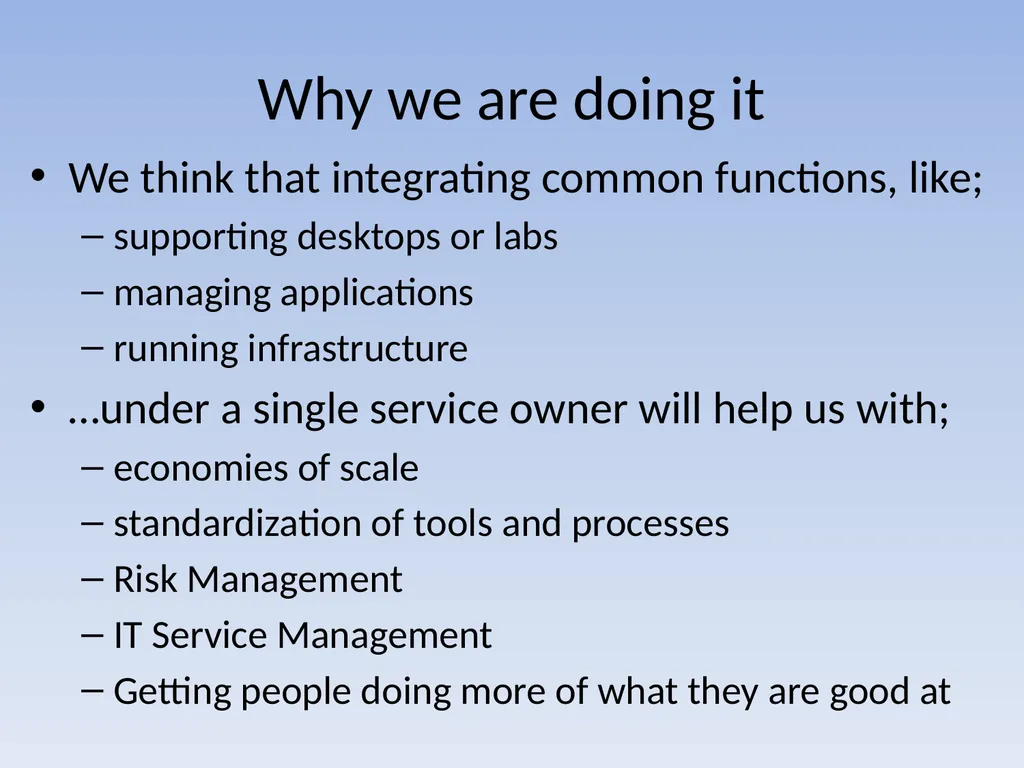 Why we are doing it

• We think that integrating common functions, like;
– supporting desktops or labs
– managing applications
– running infrastructure
• …under a single service owner will help us with;
– economies of scale
– standardization of tools and processes
– Risk Management
– IT Service Management
– Getting people doing more of what they are good at